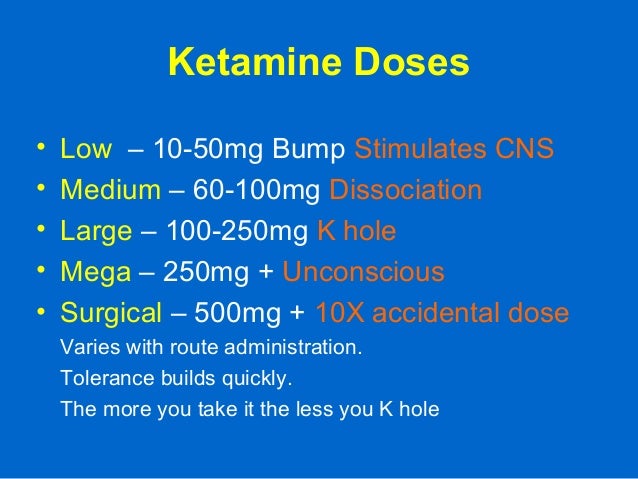 Ketamine Doses

• Low – 10-50mg Bump Stimulates CNS
• Medium – 60-100mg Dissociation
• Large – 100-250mg K hole
• Mega – 250mg + Unconscious
• Surgical – 500mg + 10X accidental dose

Varies with route administration.
Tolerance builds quickly.
The more you take it the less you K hole